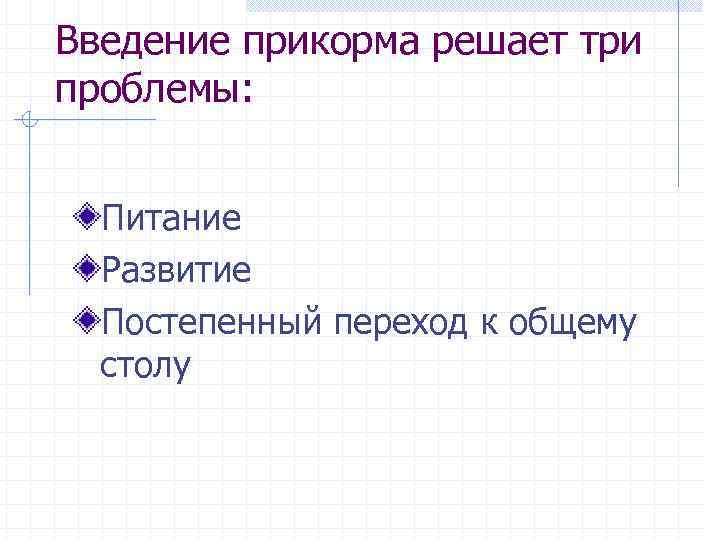 Введение прикорма решает три проблемы:

Питание
Развитие
Постепенный переход к общему столу